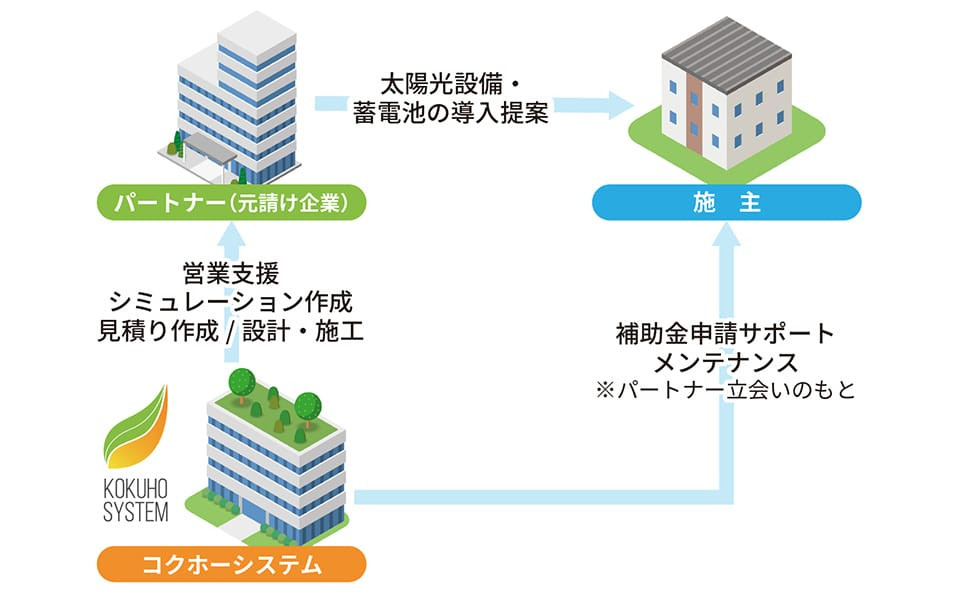 太陽光設備・
蓄電池の導入提案

パートナー(元請け企業)

施　主

営業支援
シミュレーション作成
見積り作成 / 設計・施工

補助金申請サポート
メンテナンス
※パートナー立会いのもと

KOKUHO SYSTEM

コクホーシステム